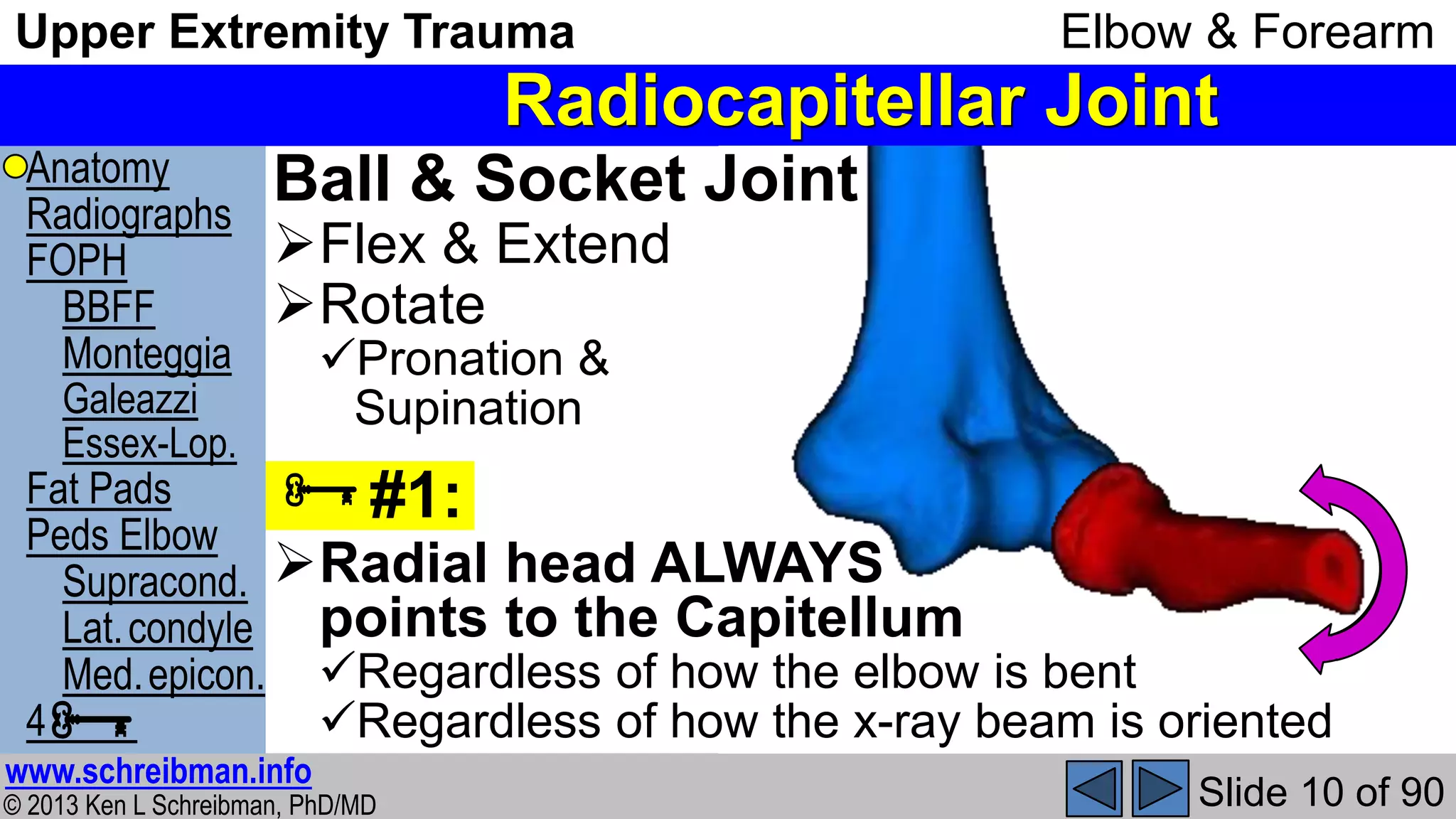 Upper Extremity Trauma

Elbow & Forearm

Radiocapitellar Joint

Anatomy
Radiographs
FOPH
BBFF
Monteggia
Galeazzi
Essex-Lop.
Fat Pads
Peds Elbow
Supracond.
Lat. condyle
Med. epicon.
4

Ball & Socket Joint

➢Flex & Extend

➢Rotate

✓Pronation & Supination

#1:

➢Radial head ALWAYS points to the Capitellum

✓Regardless of how the elbow is bent

✓Regardless of how the x-ray beam is oriented

www.schreibman.info

© 2013 Ken L Schreibman, PhD/MD

Slide 10 of 90